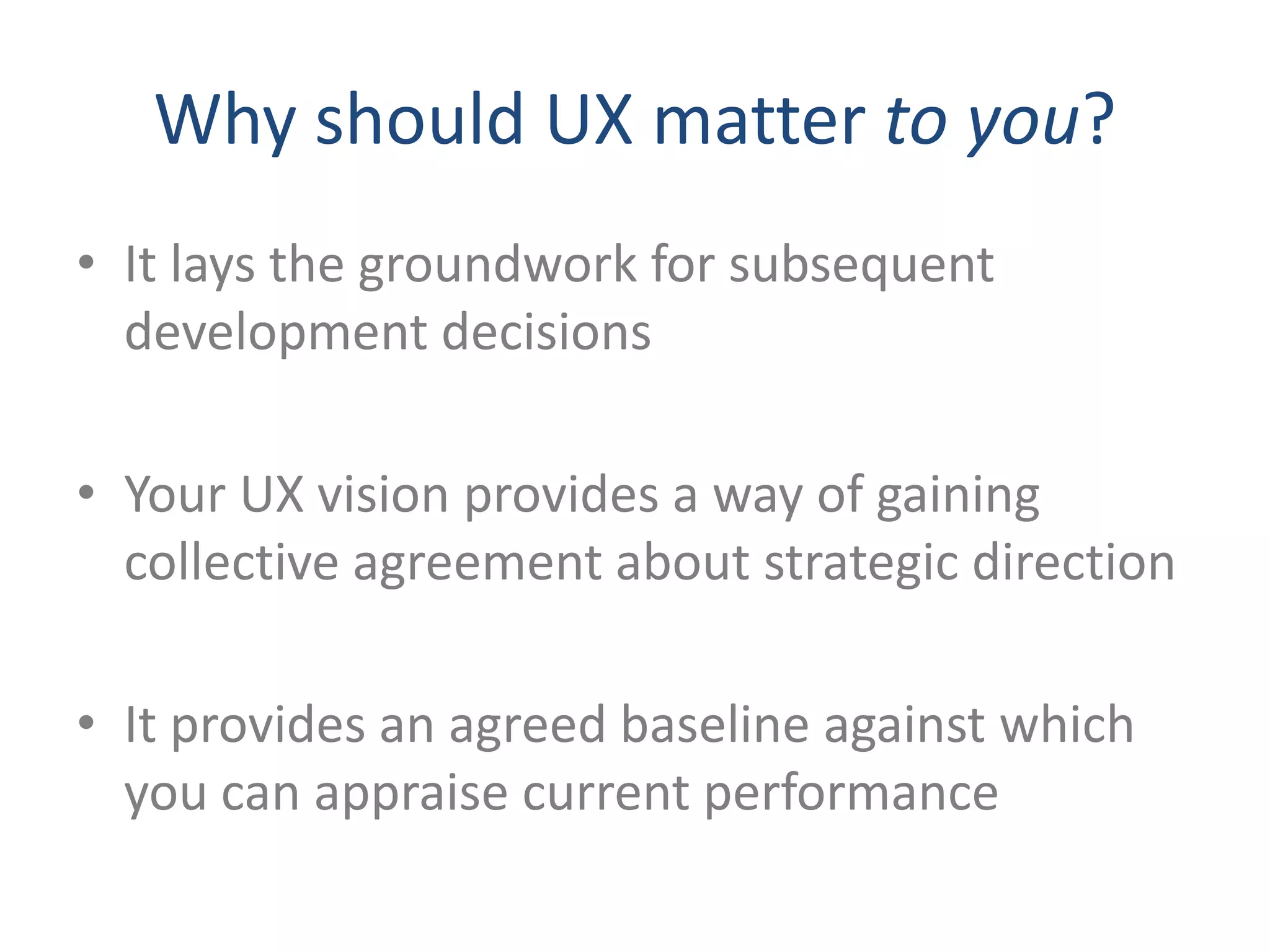 Why should UX matter to you?

• It lays the groundwork for subsequent development decisions

• Your UX vision provides a way of gaining collective agreement about strategic direction

• It provides an agreed baseline against which you can appraise current performance